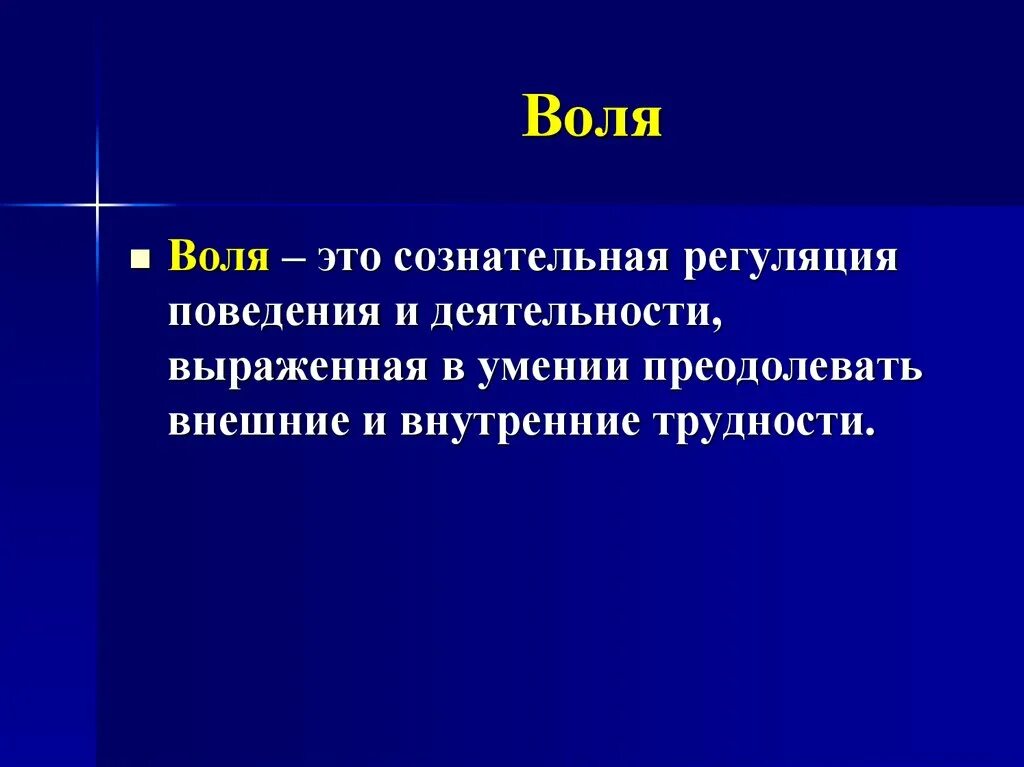 Воля

Воля – это сознательная регуляция поведения и деятельности, выраженная в умении преодолевать внешние и внутренние трудности.